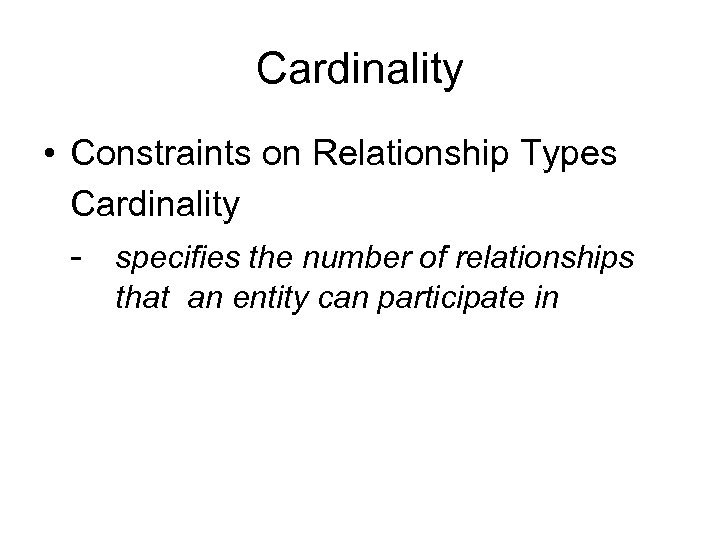 Cardinality

• Constraints on Relationship Types Cardinality

- specifies the number of relationships that an entity can participate in